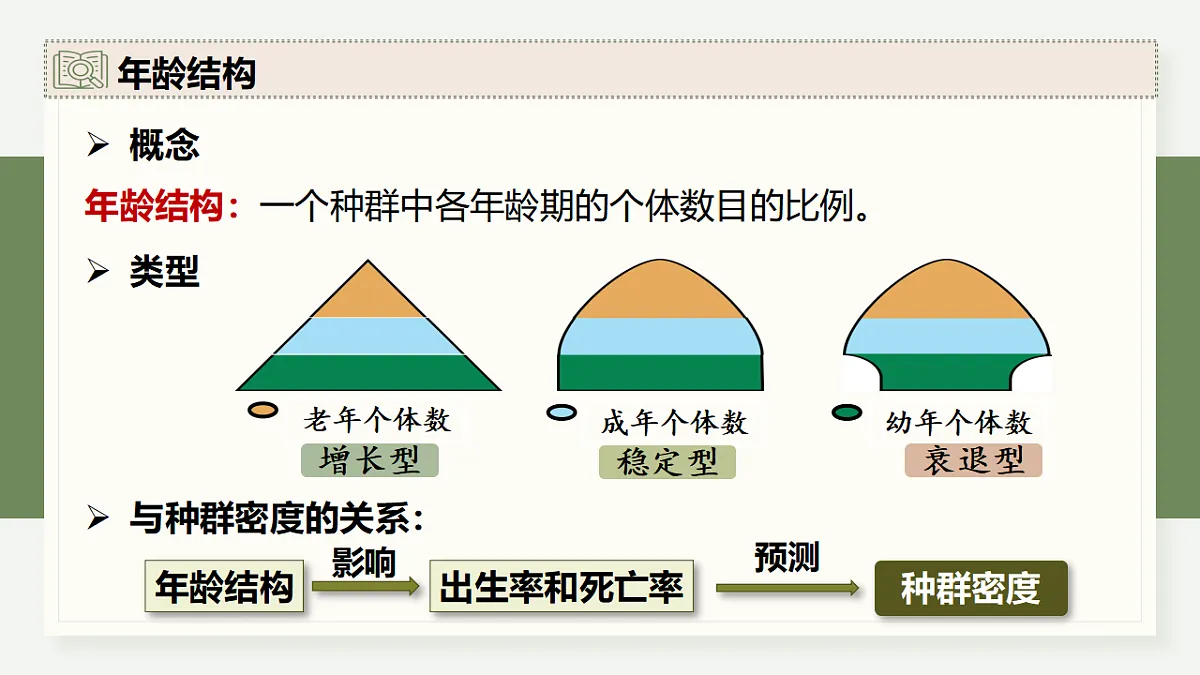 年龄结构

➢ 概念

年龄结构：一个种群中各年龄期的个体数目的比例。

➢ 类型

老年个体数
增长型

成年个体数
稳定型

幼年个体数
衰退型

➢ 与种群密度的关系：

年龄结构 影响 出生率和死亡率 预测 种群密度